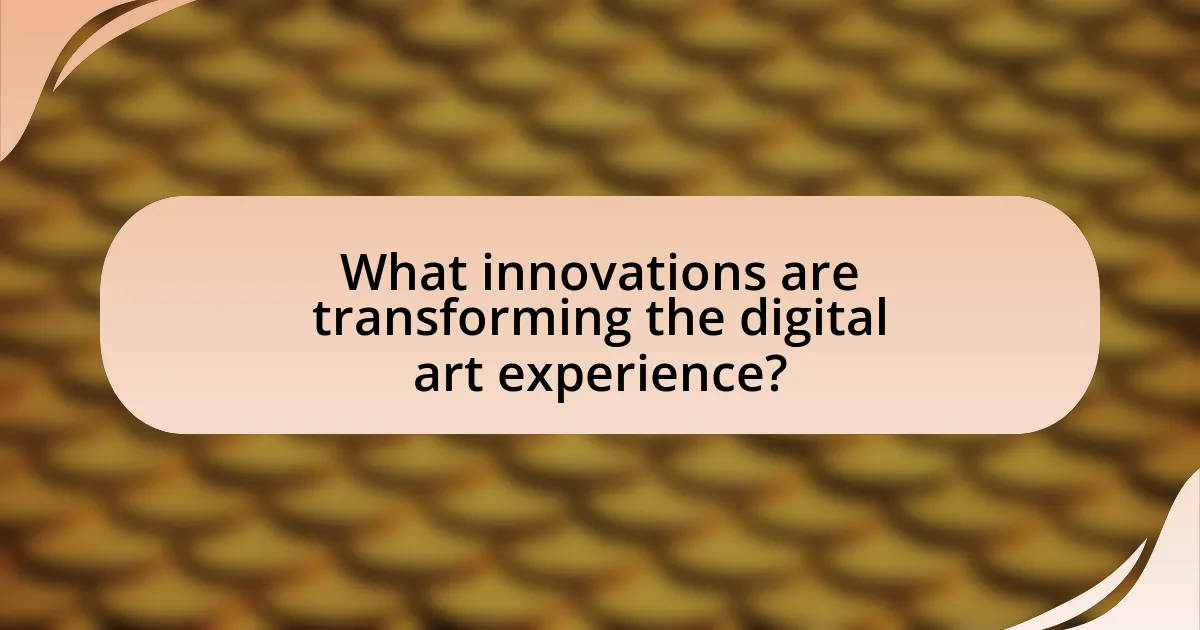 What innovations are transforming the digital art experience?